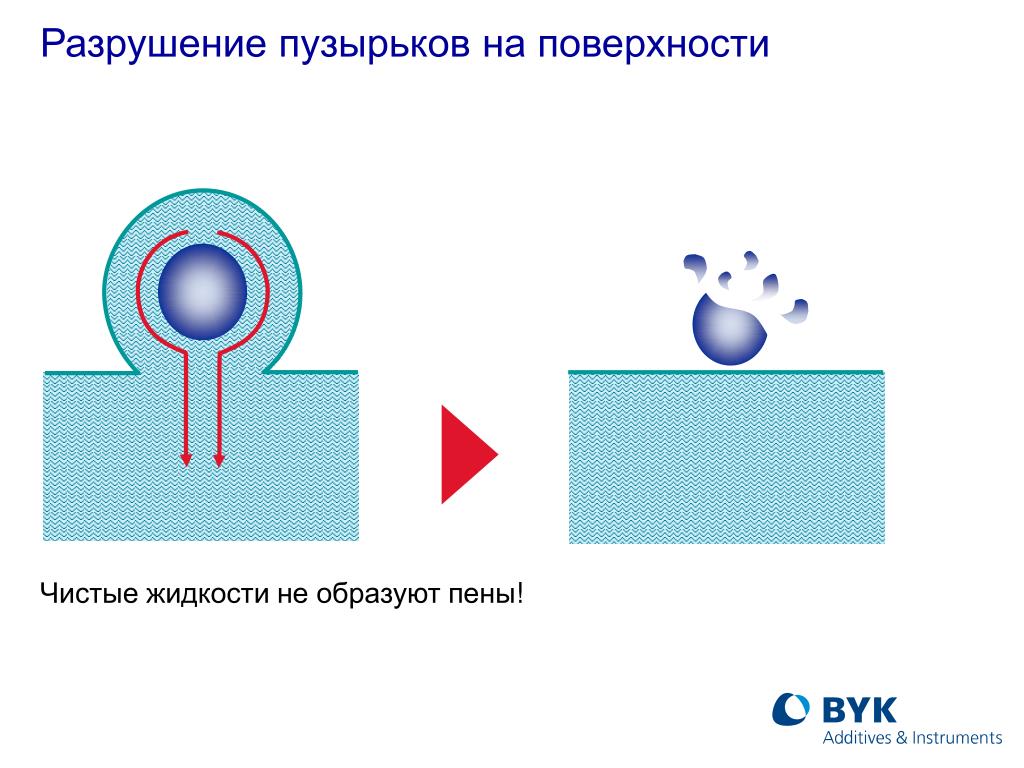 Разрушение пузырьков на поверхности

Чистые жидкости не образуют пены!

BYK
Additives & Instruments